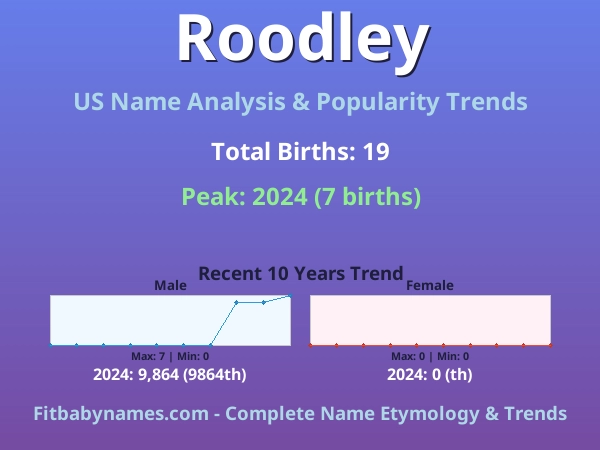 Roodley

US Name Analysis & Popularity Trends

Total Births: 19

Peak: 2024 (7 births)

Recent 10 Years Trend

Male

Max: 7 | Min: 0

2024: 9,864 (9864th)

Female

Max: 0 | Min: 0

2024: 0 (th)

Fitbabynames.com - Complete Name Etymology & Trends